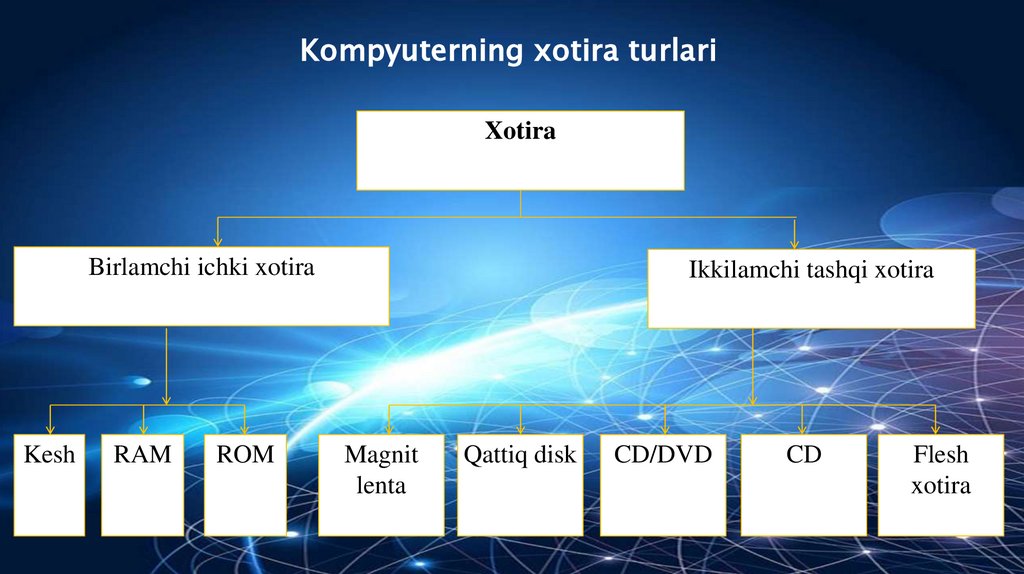 Kompyuterning xotira turlari

Xotira

Birlamchi ichki xotira

Ikkilamchi tashqi xotira

Kesh

RAM

ROM

Magnit lenta

Qattiq disk

CD/DVD

CD

Flesh xotira